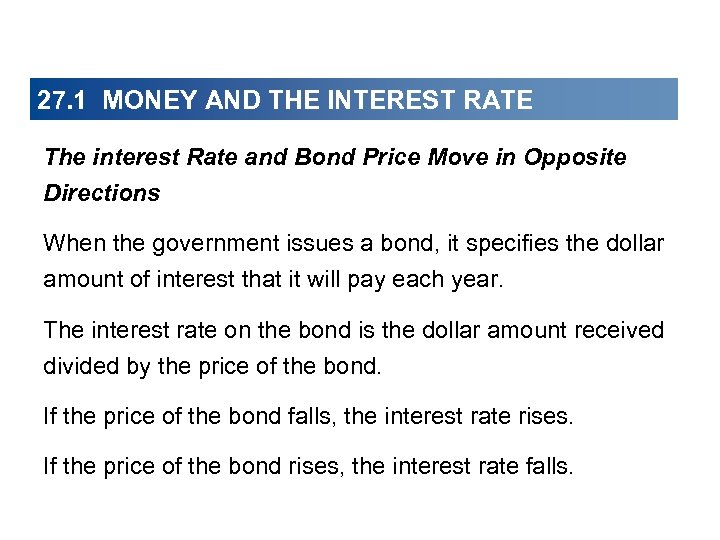 27.1 MONEY AND THE INTEREST RATE

The interest Rate and Bond Price Move in Opposite Directions

When the government issues a bond, it specifies the dollar amount of interest that it will pay each year.

The interest rate on the bond is the dollar amount received divided by the price of the bond.

If the price of the bond falls, the interest rate rises.

If the price of the bond rises, the interest rate falls.